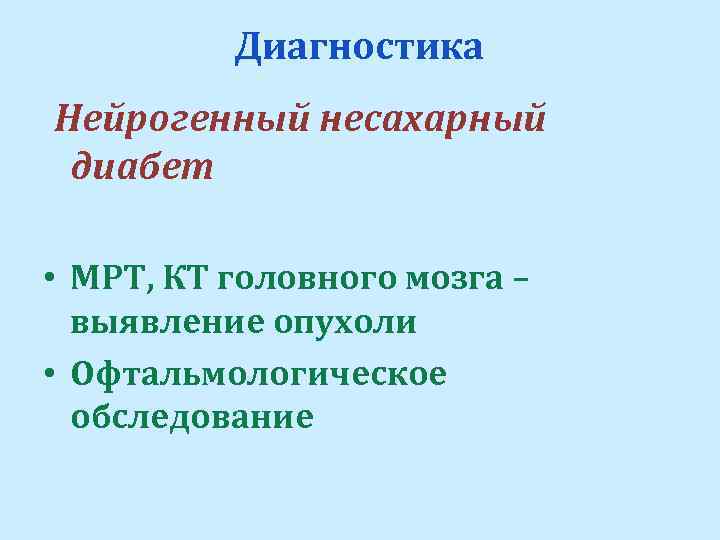 Диагностика

Нейрогенный несахарный диабет

• МРТ, КТ головного мозга – выявление опухоли
• Офтальмологическое обследование